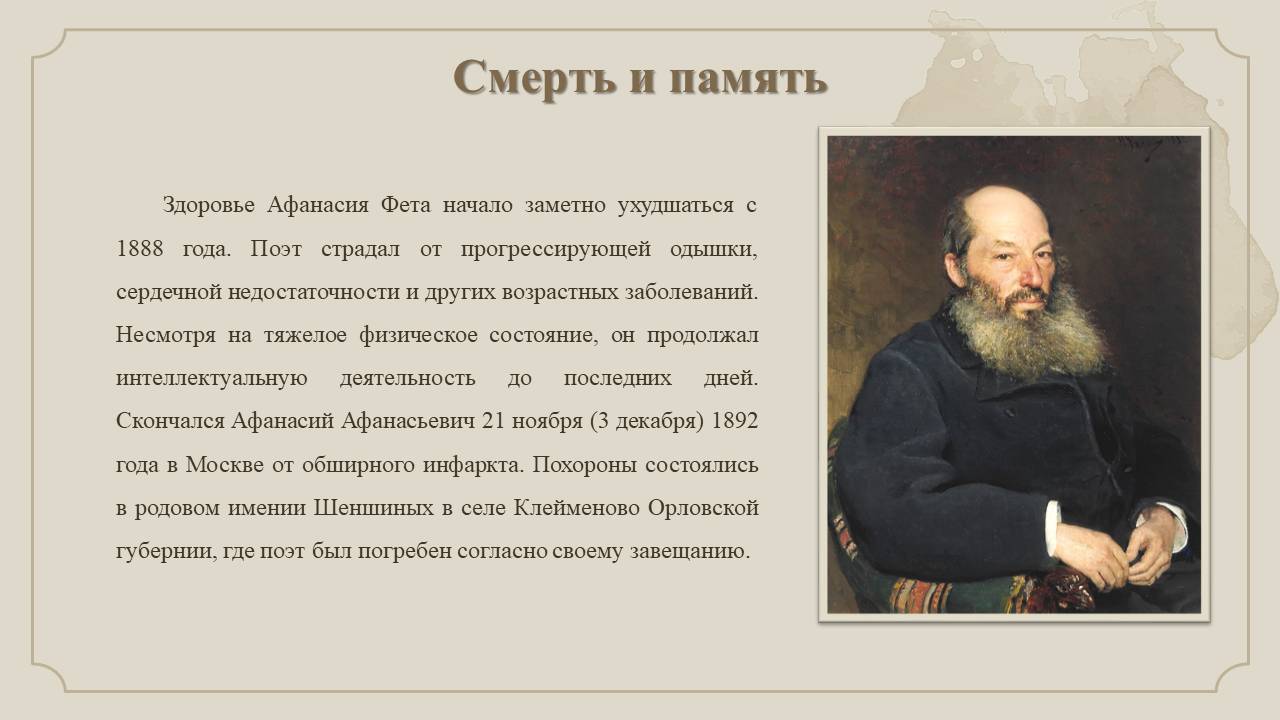 Смерть и память

Здоровье Афанасия Фета начало заметно ухудшаться с 1888 года. Поэт страдал от прогрессирующей одышки, сердечной недостаточности и других возрастных заболеваний. Несмотря на тяжелое физическое состояние, он продолжал интеллектуальную деятельность до последних дней. Скончался Афанасий Афанасьевич 21 ноября (3 декабря) 1892 года в Москве от обширного инфаркта. Похороны состоялись в родовом имении Шеншиных в селе Клейменово Орловской губернии, где поэт был погребен согласно своему завещанию.